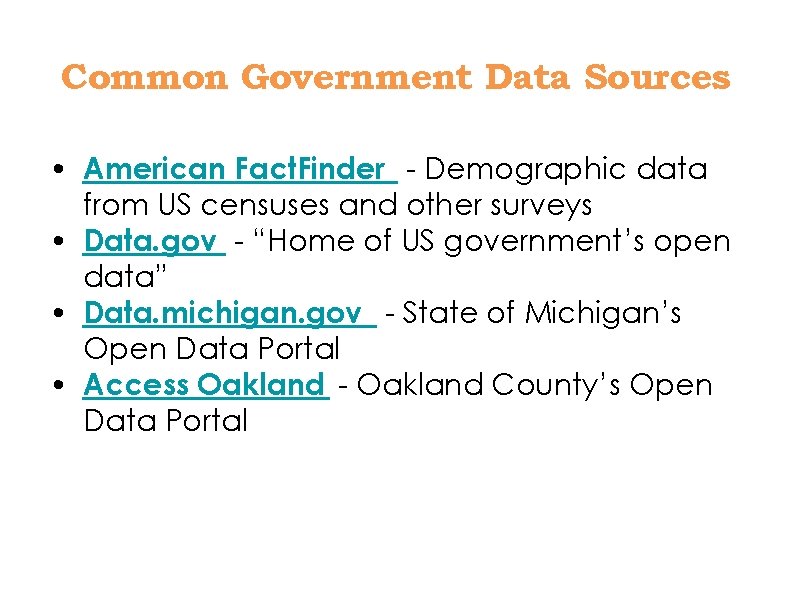 Common Government Data Sources

• American FactFinder - Demographic data from US censuses and other surveys
• Data.gov - "Home of US government's open data"
• Data.michigan.gov - State of Michigan's Open Data Portal
• Access Oakland - Oakland County's Open Data Portal